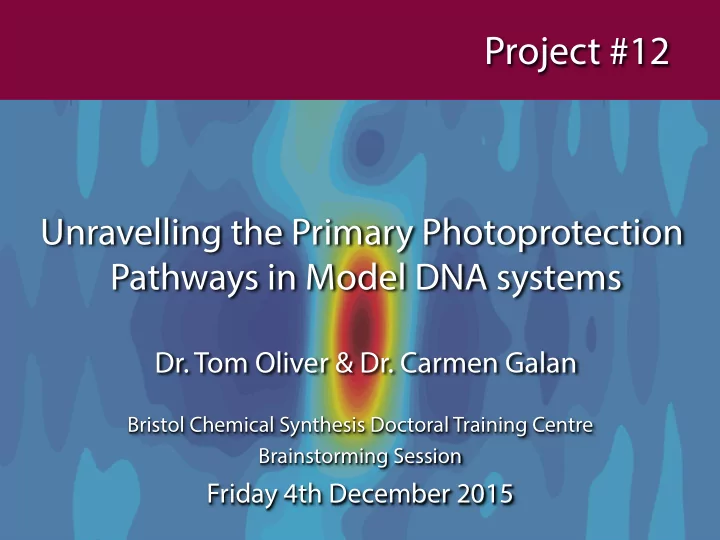 Project #12

Unravelling the Primary Photoprotection Pathways in Model DNA systems

Dr. Tom Oliver & Dr. Carmen Galan

Bristol Chemical Synthesis Doctoral Training Centre
Brainstorming Session

Friday 4th December 2015